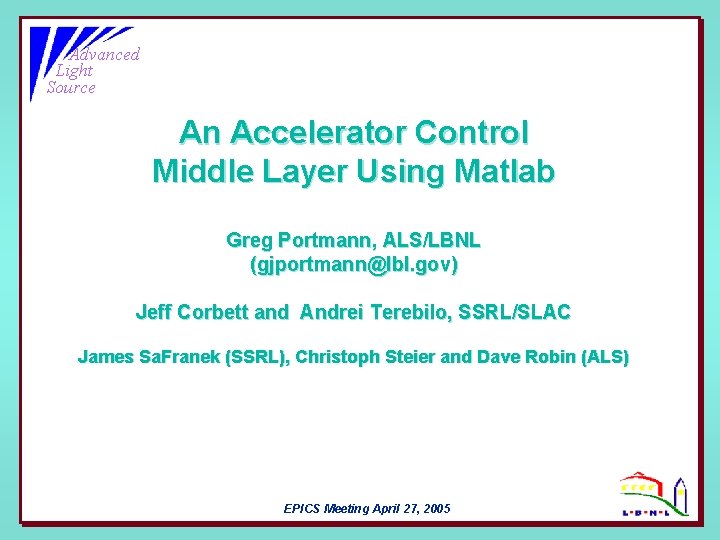 Advanced
Light
Source

An Accelerator Control Middle Layer Using Matlab

Greg Portmann, ALS/LBNL
(gjportmann@lbl.gov)

Jeff Corbett and Andrei Terebilo, SSRL/SLAC

James SaFranek (SSRL), Christoph Steier and Dave Robin (ALS)

EPICS Meeting April 27, 2005

L·B·N·L